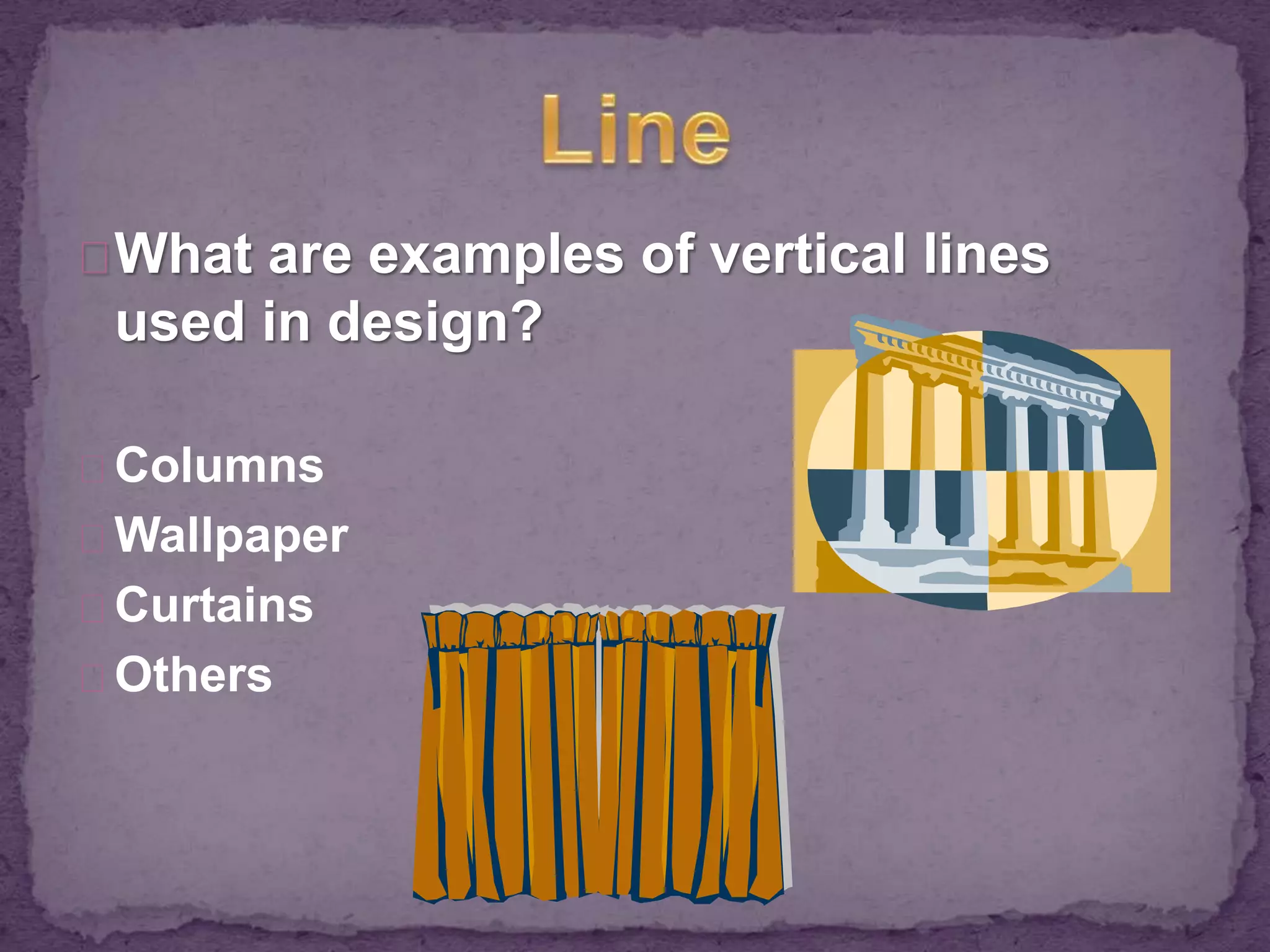 Line

What are examples of vertical lines used in design?

Columns
Wallpaper
Curtains
Others